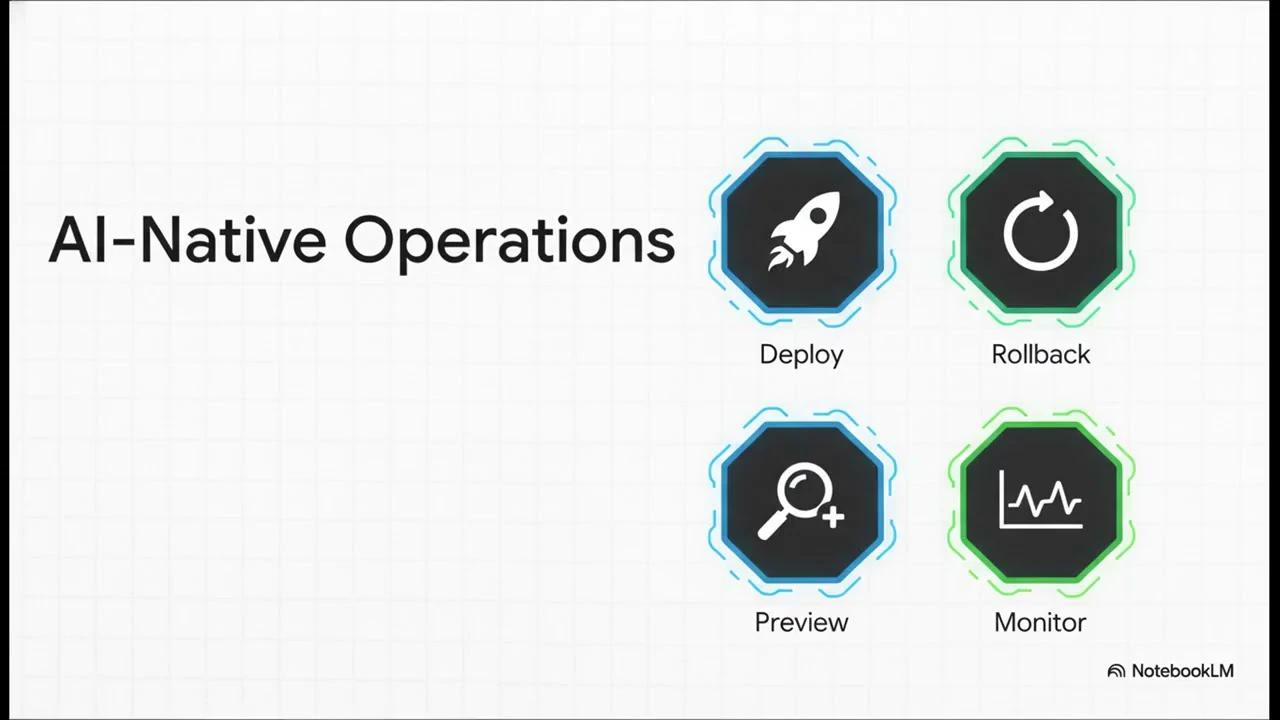 AI-Native Operations

Deploy

Rollback

Preview

Monitor

NotebookLM